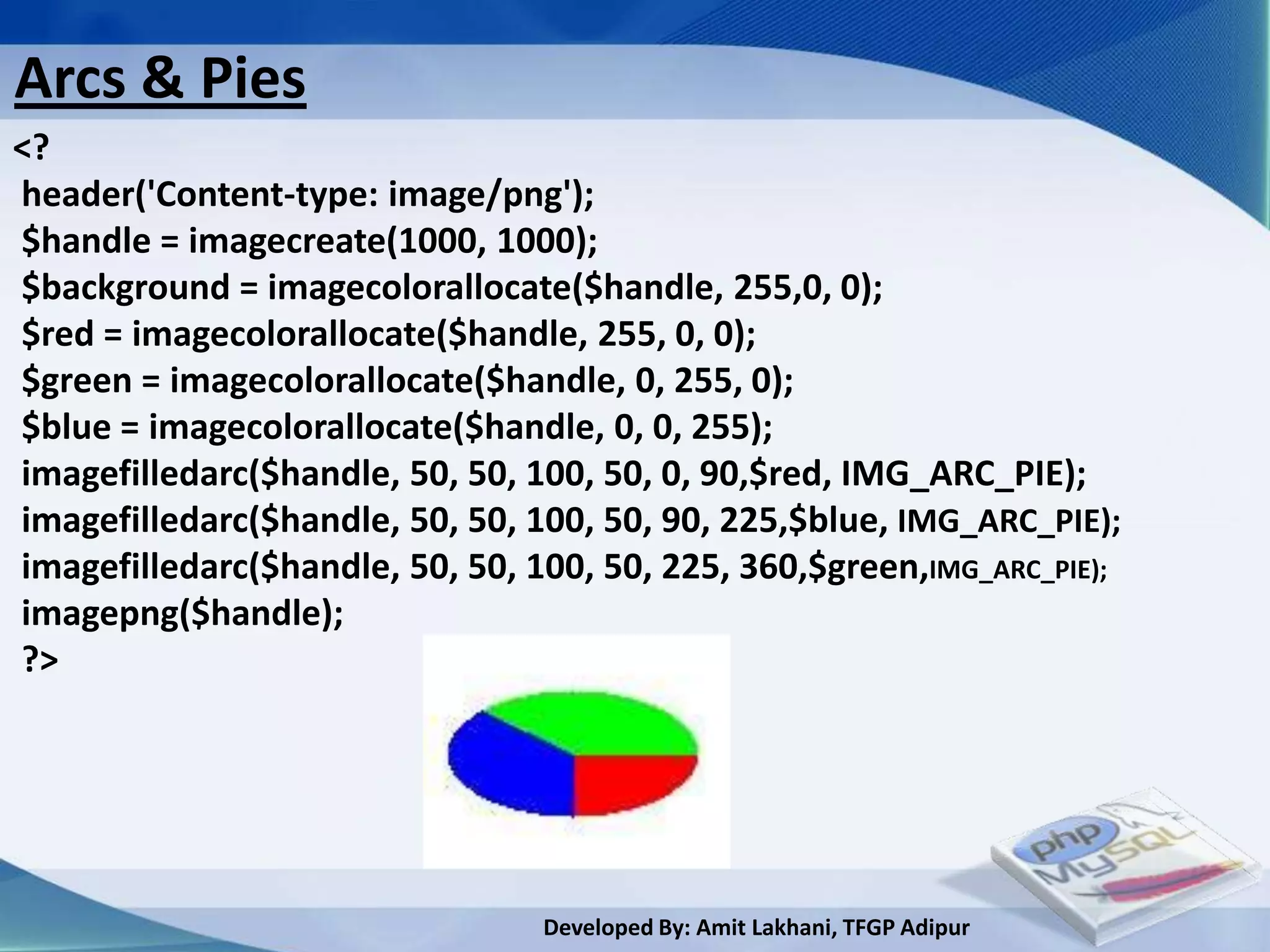 Arcs & Pies

<?
header('Content-type: image/png');
$handle = imagecreate(1000, 1000);
$background = imagecolorallocate($handle, 255,0, 0);
$red = imagecolorallocate($handle, 255, 0, 0);
$green = imagecolorallocate($handle, 0, 255, 0);
$blue = imagecolorallocate($handle, 0, 0, 255);
imagefilledarc($handle, 50, 50, 100, 50, 0, 90,$red, IMG_ARC_PIE);
imagefilledarc($handle, 50, 50, 100, 50, 90, 225,$blue, IMG_ARC_PIE);
imagefilledarc($handle, 50, 50, 100, 50, 225, 360,$green,IMG_ARC_PIE);
imagepng($handle);
?>

php MySQL

Developed By: Amit Lakhani, TFGP Adipur